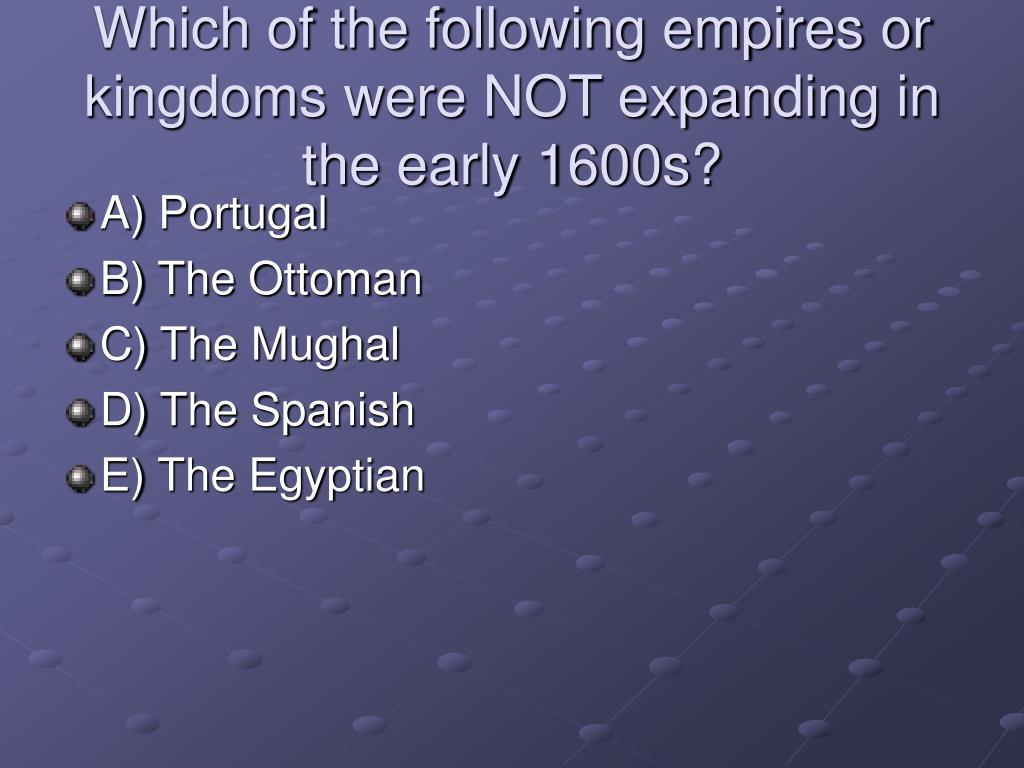 Which of the following empires or kingdoms were NOT expanding in the early 1600s?

A) Portugal
B) The Ottoman
C) The Mughal
D) The Spanish
E) The Egyptian